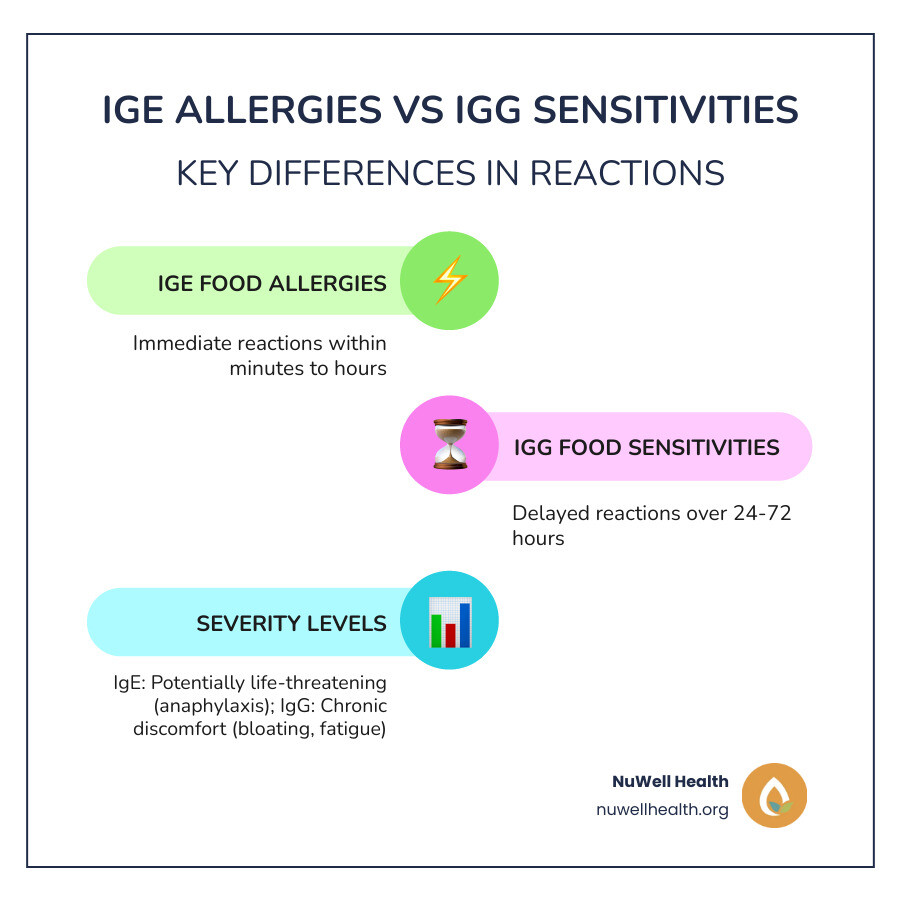 IGE ALLERGIES VS IGG SENSITIVITIES

KEY DIFFERENCES IN REACTIONS

IGE FOOD ALLERGIES

Immediate reactions within minutes to hours

IGG FOOD SENSITIVITIES

Delayed reactions over 24-72 hours

SEVERITY LEVELS

IgE: Potentially life-threatening (anaphylaxis); IgG: Chronic discomfort (bloating, fatigue)

NuWell Health
nuwellhealth.org